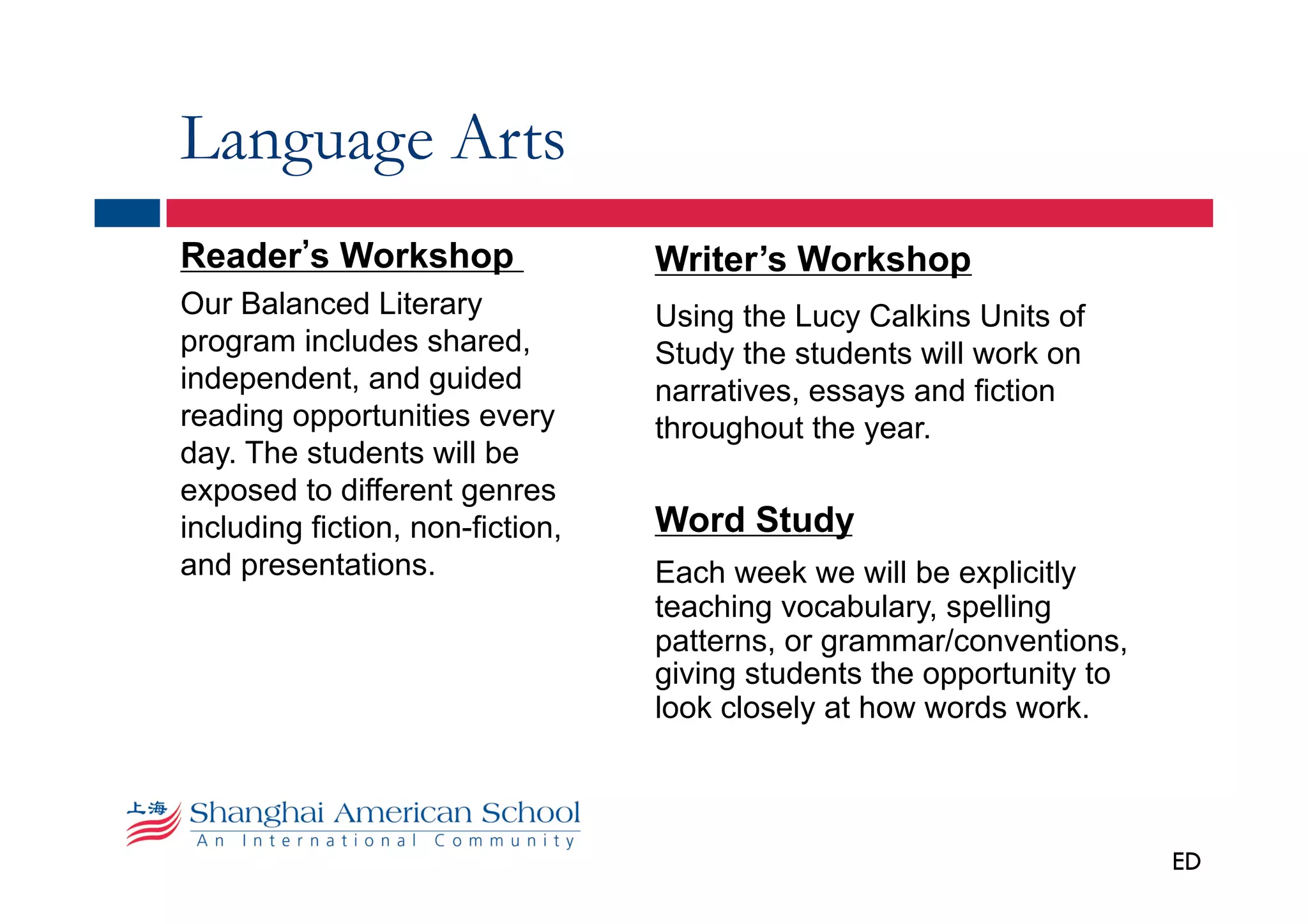 Language Arts

Reader's Workshop

Our Balanced Literary program includes shared, independent, and guided reading opportunities every day. The students will be exposed to different genres including fiction, non-fiction, and presentations.

Writer's Workshop

Using the Lucy Calkins Units of Study the students will work on narratives, essays and fiction throughout the year.

Word Study

Each week we will be explicitly teaching vocabulary, spelling patterns, or grammar/conventions, giving students the opportunity to look closely at how words work.

上海 Shanghai American School
An International Community

ED